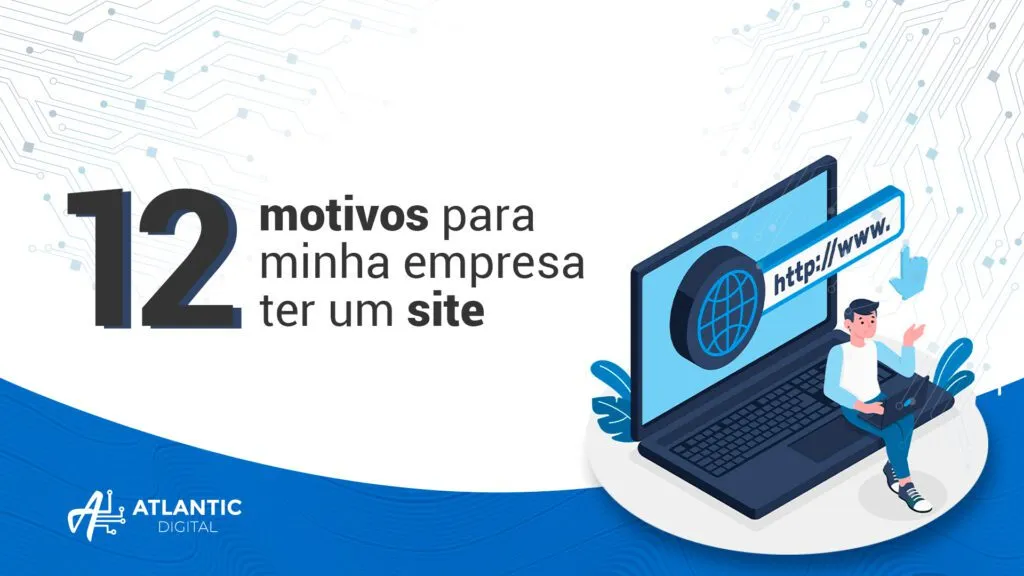 12 motivos para minha empresa ter um site

http://www.

ATLANTIC
DIGITAL